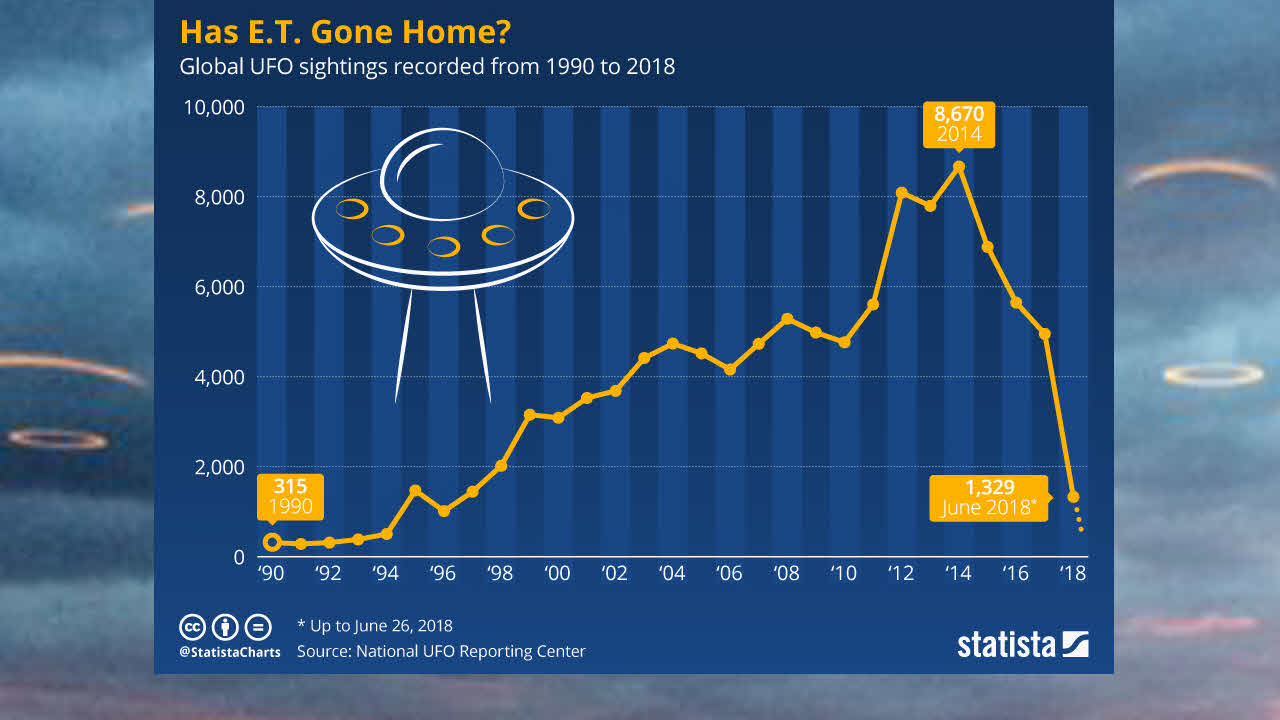 Has E.T. Gone Home?
Global UFO sightings recorded from 1990 to 2018

10,000
8,000
6,000
4,000
2,000
0

8,670
2014

315
1990

1,329
June 2018*

'90 '92 '94 '96 '98 '00 '02 '04 '06 '08 '10 '12 '14 '16 '18

@StatistaCharts
* Up to June 26, 2018
Source: National UFO Reporting Center

statista